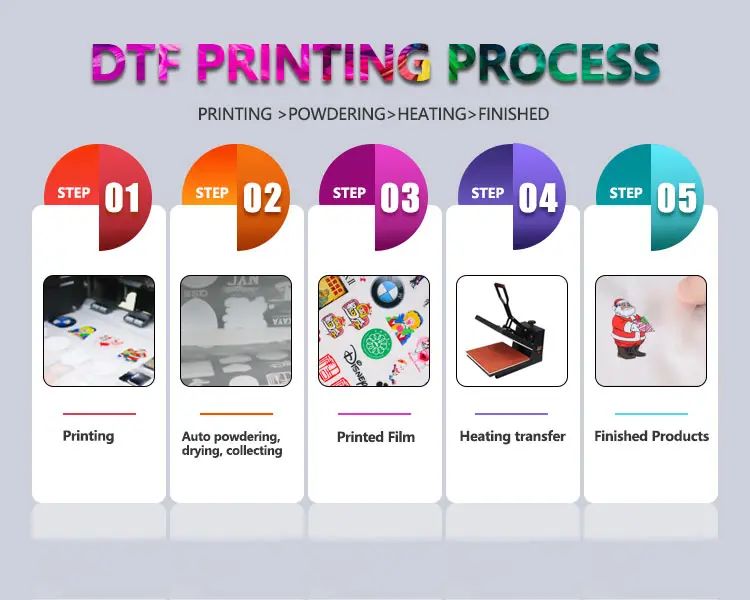 DTF PRINTING PROCESS

PRINTING >POWDERING>HEATING>FINISHED

STEP 01

Printing

STEP 02

Auto powdering, drying, collecting

STEP 03

Printed Film

STEP 04

Heating transfer

STEP 05

Finished Products